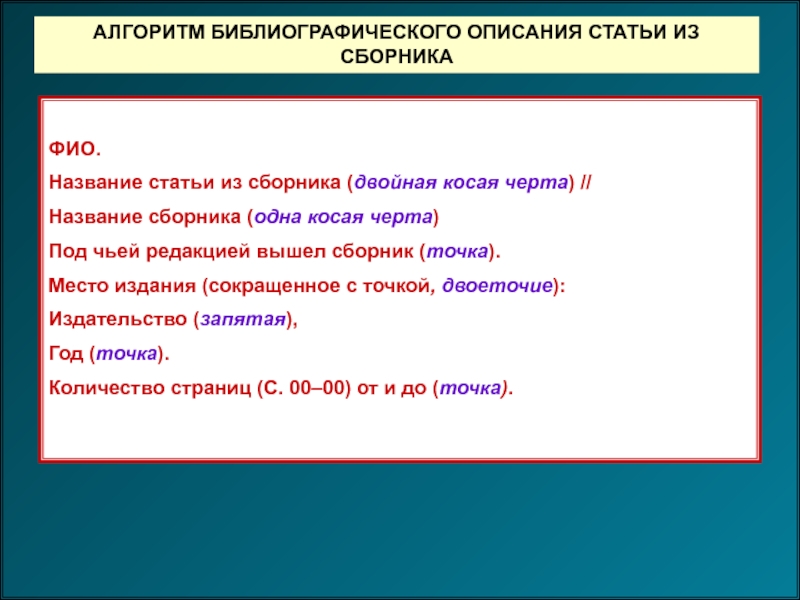 АЛГОРИТМ БИБЛИОГРАФИЧЕСКОГО ОПИСАНИЯ СТАТЬИ ИЗ СБОРНИКА

ФИО.

Название статьи из сборника (двойная косая черта) //

Название сборника (одна косая черта)

Под чьей редакцией вышел сборник (точка).

Место издания (сокращенное с точкой, двоеточие):

Издательство (запятая),

Год (точка).

Количество страниц (С. 00–00) от и до (точка).